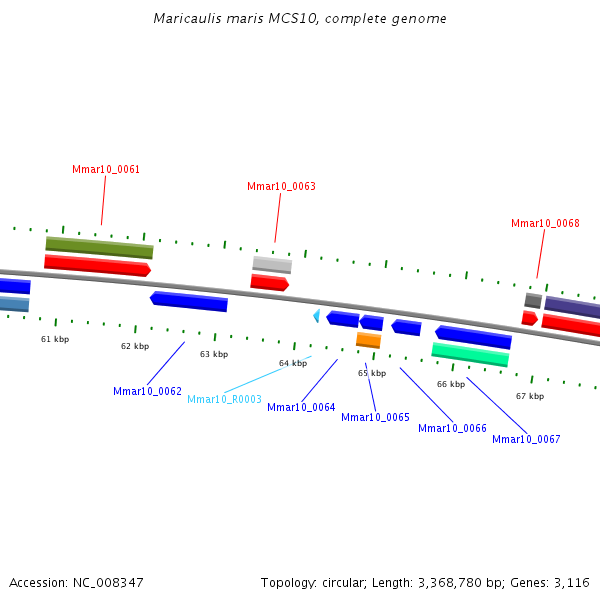 Maricaulis maris MCS10, complete genome

Mmar10_0061

Mmar10_0063

Mmar10_0068

61 kbp

62 kbp

63 kbp

64 kbp

65 kbp

66 kbp

67 kbp

Mmar10_0062

Mmar10_R0003

Mmar10_0064

Mmar10_0065

Mmar10_0066

Mmar10_0067

Accession: NC_008347

Topology: circular; Length: 3,368,780 bp; Genes: 3,116